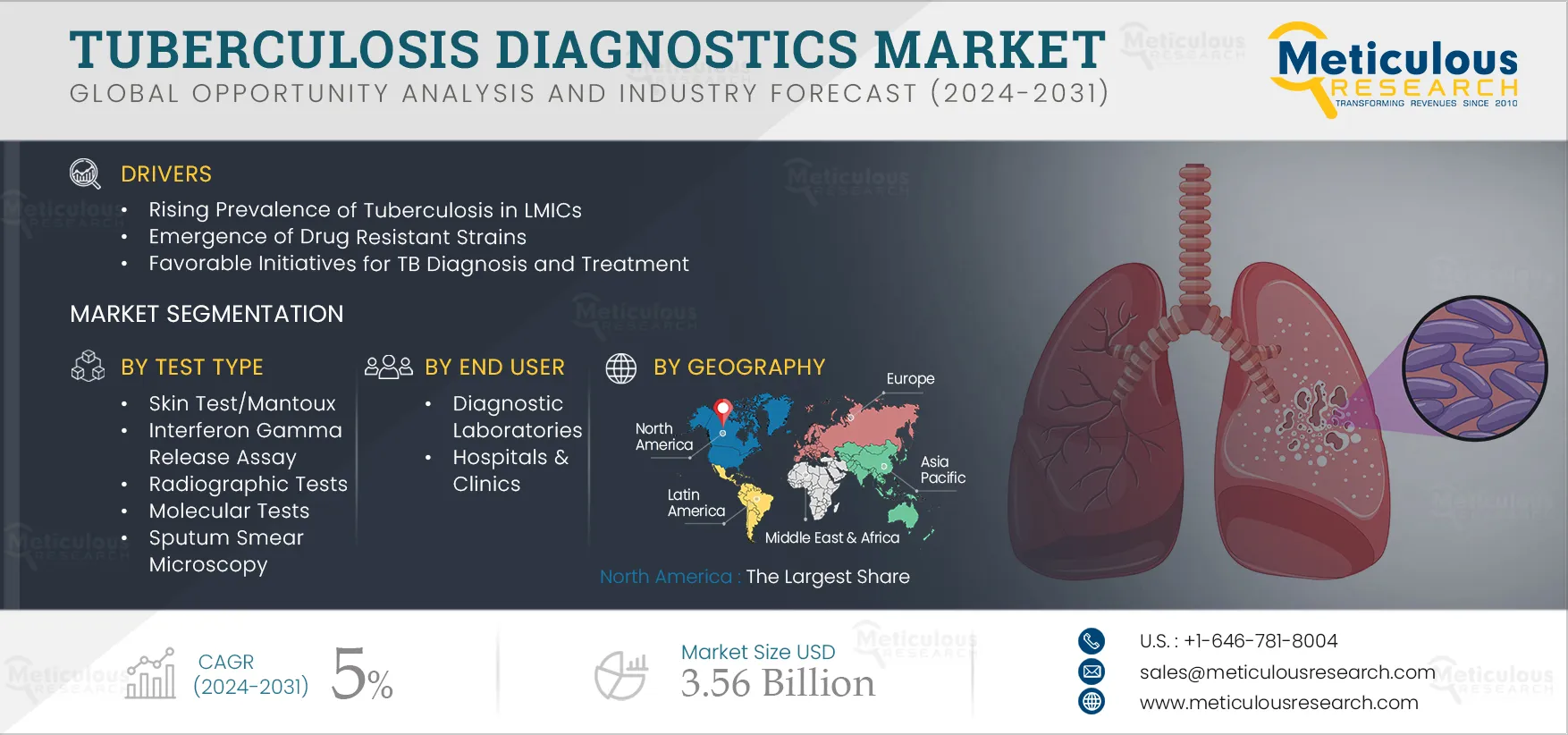 TUBERCULOSIS DIAGNOSTICS MARKET
GLOBAL OPPORTUNITY ANALYSIS AND INDUSTRY FORECAST (2024-2031)

Meticulous RESEARCH
TRANSFORMING REVENUES SINCE 2010

DRIVERS
• Rising Prevalence of Tuberculosis in LMICs
• Emergence of Drug Resistant Strains
• Favorable Initiatives for TB Diagnosis and Treatment

MARKET SEGMENTATION

BY TEST TYPE
• Skin Test/Mantoux
• Interferon Gamma Release Assay
• Radiographic Tests
• Molecular Tests
• Sputum Smear Microscopy

BY END USER
• Diagnostic Laboratories
• Hospitals & Clinics

BY GEOGRAPHY
Europe
North America
Asia Pacific
Latin America
Middle East & Africa

North America : The Largest Share

CAGR (2024-2031) 5%

Market Size USD 3.56 Billion

U.S. : +1-646-781-8004
sales@meticulousresearch.com
www.meticulousresearch.com